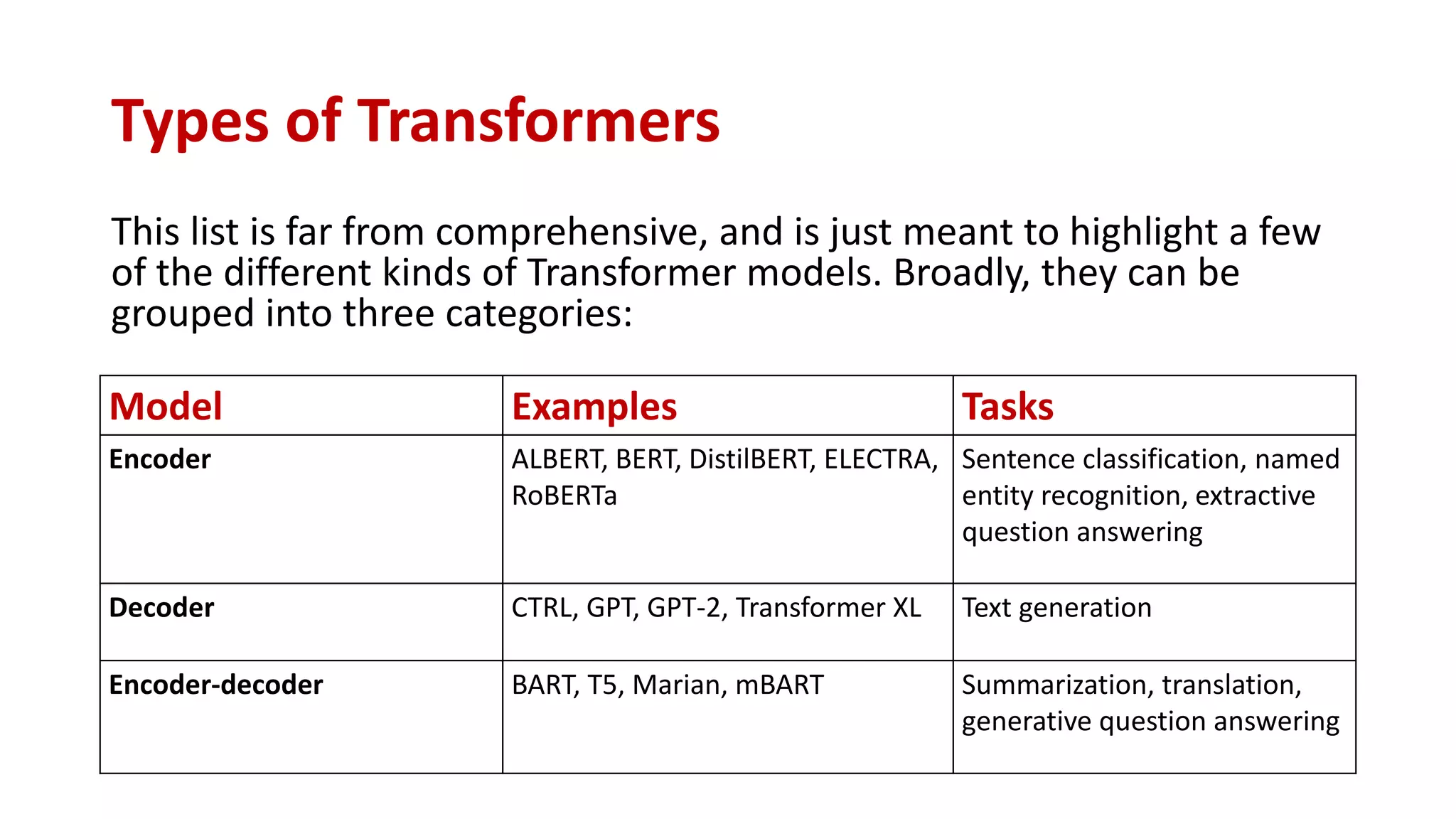 Types of Transformers

This list is far from comprehensive, and is just meant to highlight a few of the different kinds of Transformer models. Broadly, they can be grouped into three categories:

| Model | Examples | Tasks |
|---|---|---|
| Encoder | ALBERT, BERT, DistilBERT, ELECTRA, RoBERTa | Sentence classification, named entity recognition, extractive question answering |
| Decoder | CTRL, GPT, GPT-2, Transformer XL | Text generation |
| Encoder-decoder | BART, T5, Marian, mBART | Summarization, translation, generative question answering |